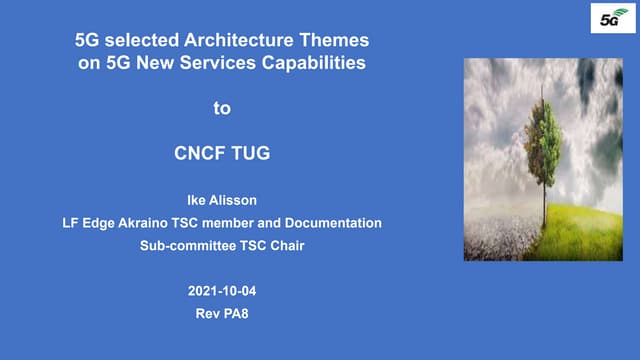 5G

5G selected Architecture Themes on 5G New Services Capabilities

to

CNCF TUG

Ike Alisson
LF Edge Akraino TSC member and Documentation Sub-committee TSC Chair

2021-10-04
Rev PA8